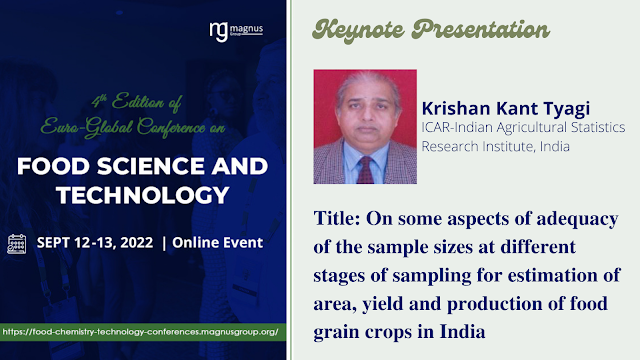 mg magnus Group

4th Edition of
Euro-Global Conference on

FOOD SCIENCE AND TECHNOLOGY

SEPT 12-13, 2022 | Online Event

https://food-chemistry-technology-conferences.magnusgroup.org/

Keynote Presentation

Krishan Kant Tyagi
ICAR-Indian Agricultural Statistics Research Institute, India

Title: On some aspects of adequacy of the sample sizes at different stages of sampling for estimation of area, yield and production of food grain crops in India